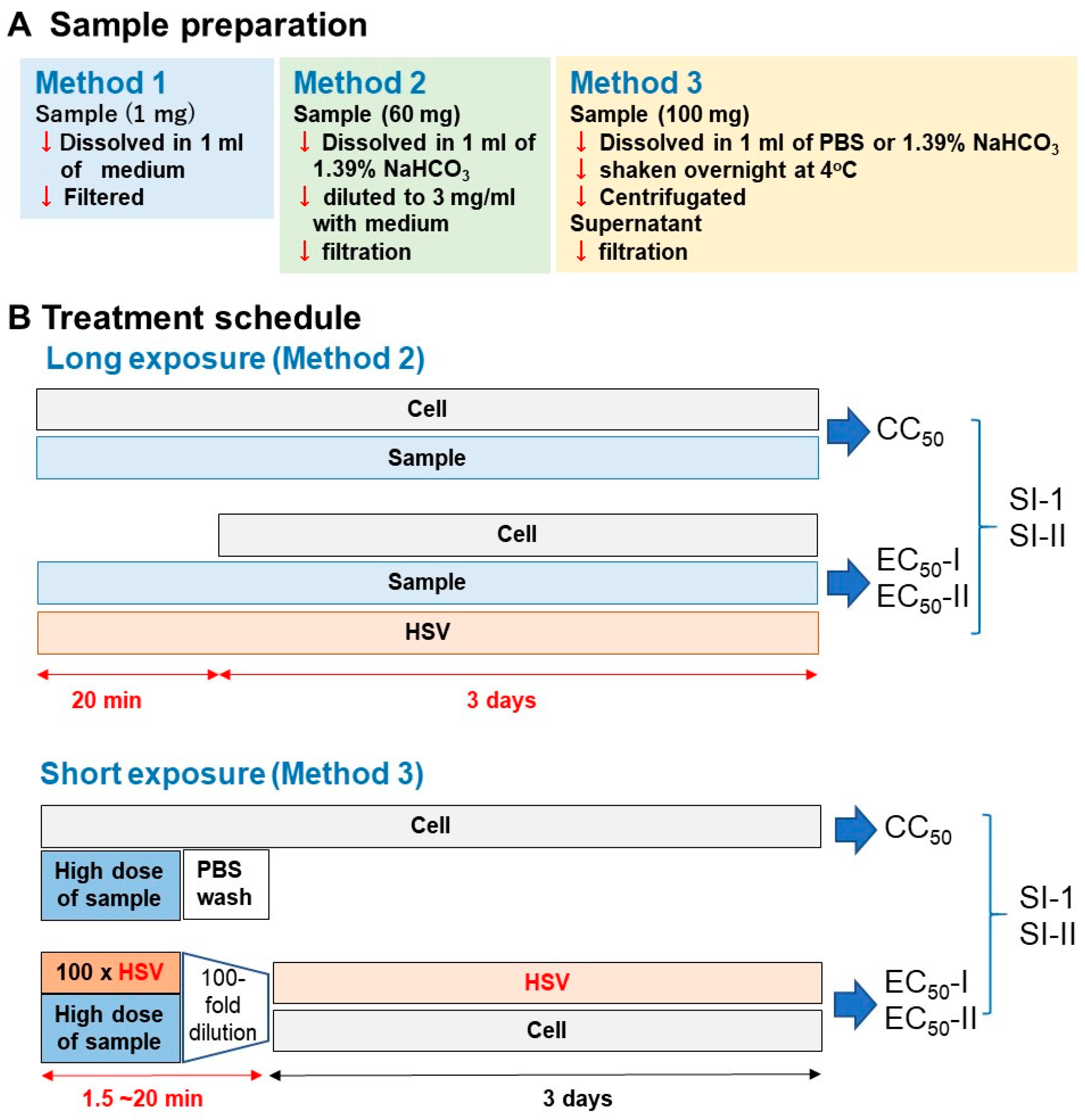 A Sample preparation

Method 1
Sample (1 mg)
↓ Dissolved in 1 ml of medium
↓ Filtered

Method 2
Sample (60 mg)
↓ Dissolved in 1 ml of 1.39% $NaHCO_3$
↓ diluted to 3 mg/ml with medium
↓ filtration

Method 3
Sample (100 mg)
↓ Dissolved in 1 ml of PBS or 1.39% $NaHCO_3$
↓ shaken overnight at 4°C
↓ Centrifugated
Supernatant
↓ filtration

B Treatment schedule

Long exposure (Method 2)

Cell
Sample
$CC_{50}$

Cell
Sample
HSV
$EC_{50}$-I
$EC_{50}$-II

SI-1
SI-II

20 min
3 days

Short exposure (Method 3)

Cell
High dose of sample
PBS wash
$CC_{50}$

100 x HSV
High dose of sample
100-fold dilution
HSV
Cell
$EC_{50}$-I
$EC_{50}$-II

SI-1
SI-II

1.5 ~20 min
3 days